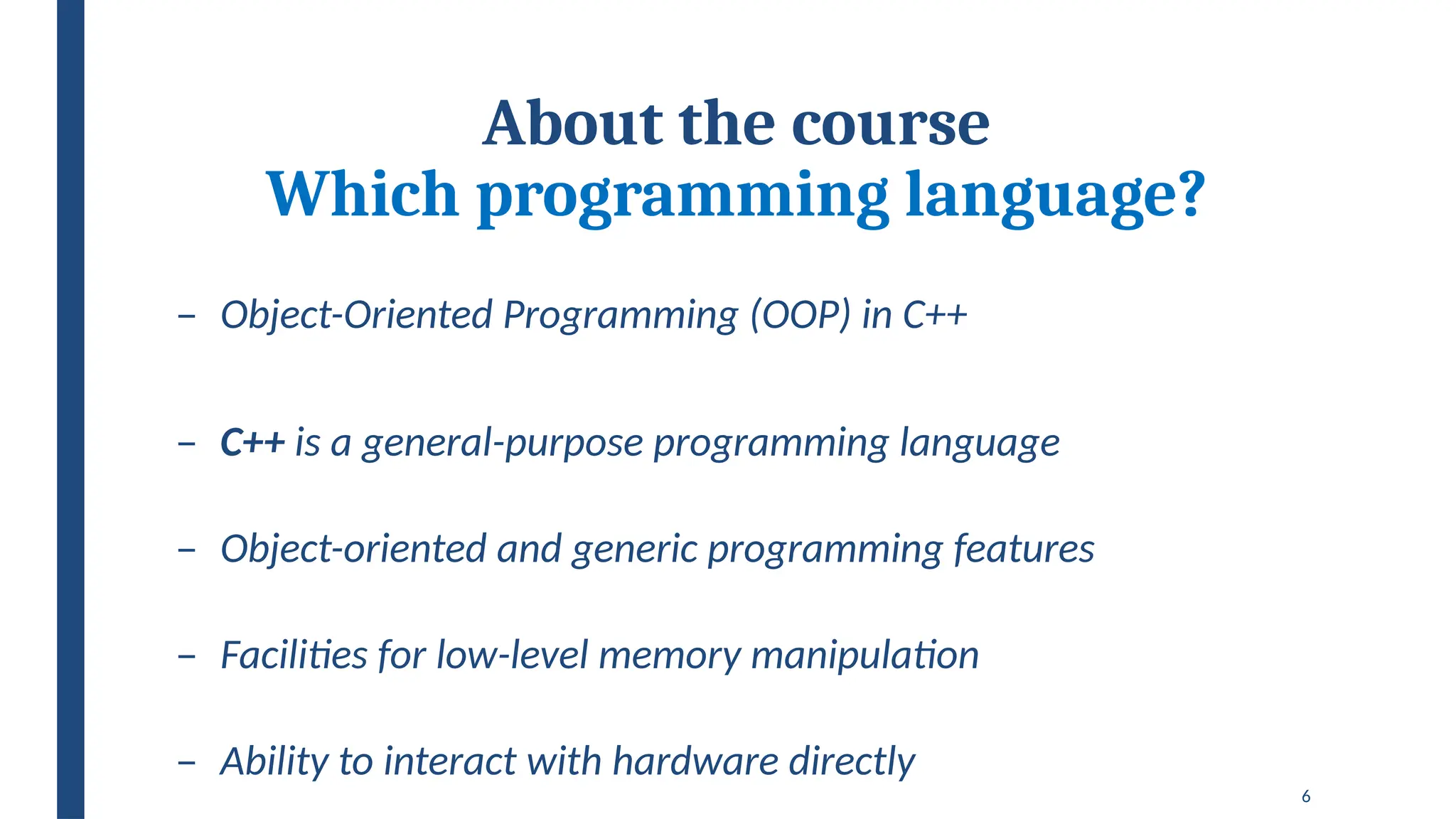 About the course
Which programming language?

– Object-Oriented Programming (OOP) in C++

– C++ is a general-purpose programming language

– Object-oriented and generic programming features

– Facilities for low-level memory manipulation

– Ability to interact with hardware directly

6